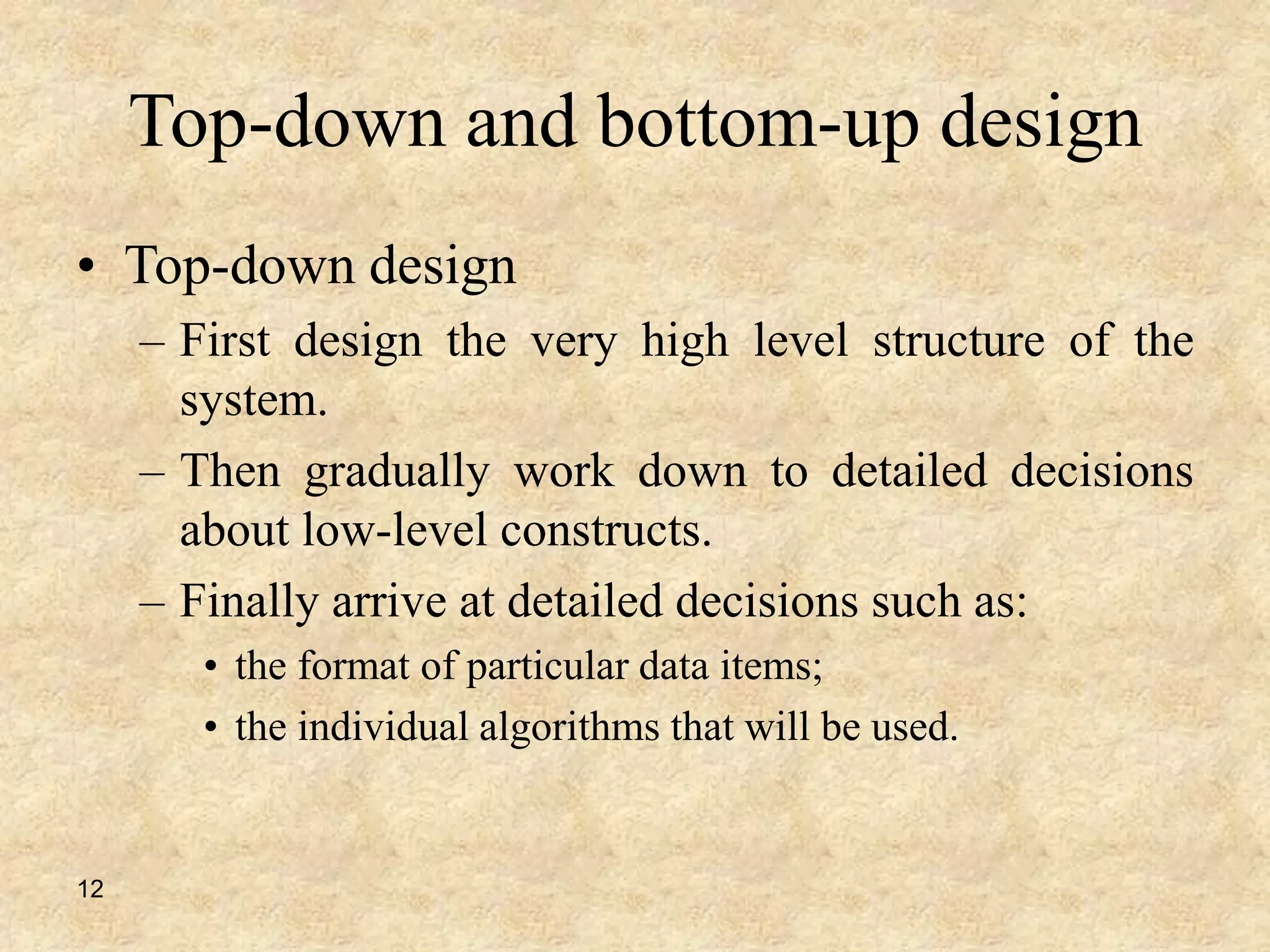 Top-down and bottom-up design

• Top-down design
– First design the very high level structure of the system.
– Then gradually work down to detailed decisions about low-level constructs.
– Finally arrive at detailed decisions such as:
• the format of particular data items;
• the individual algorithms that will be used.

12